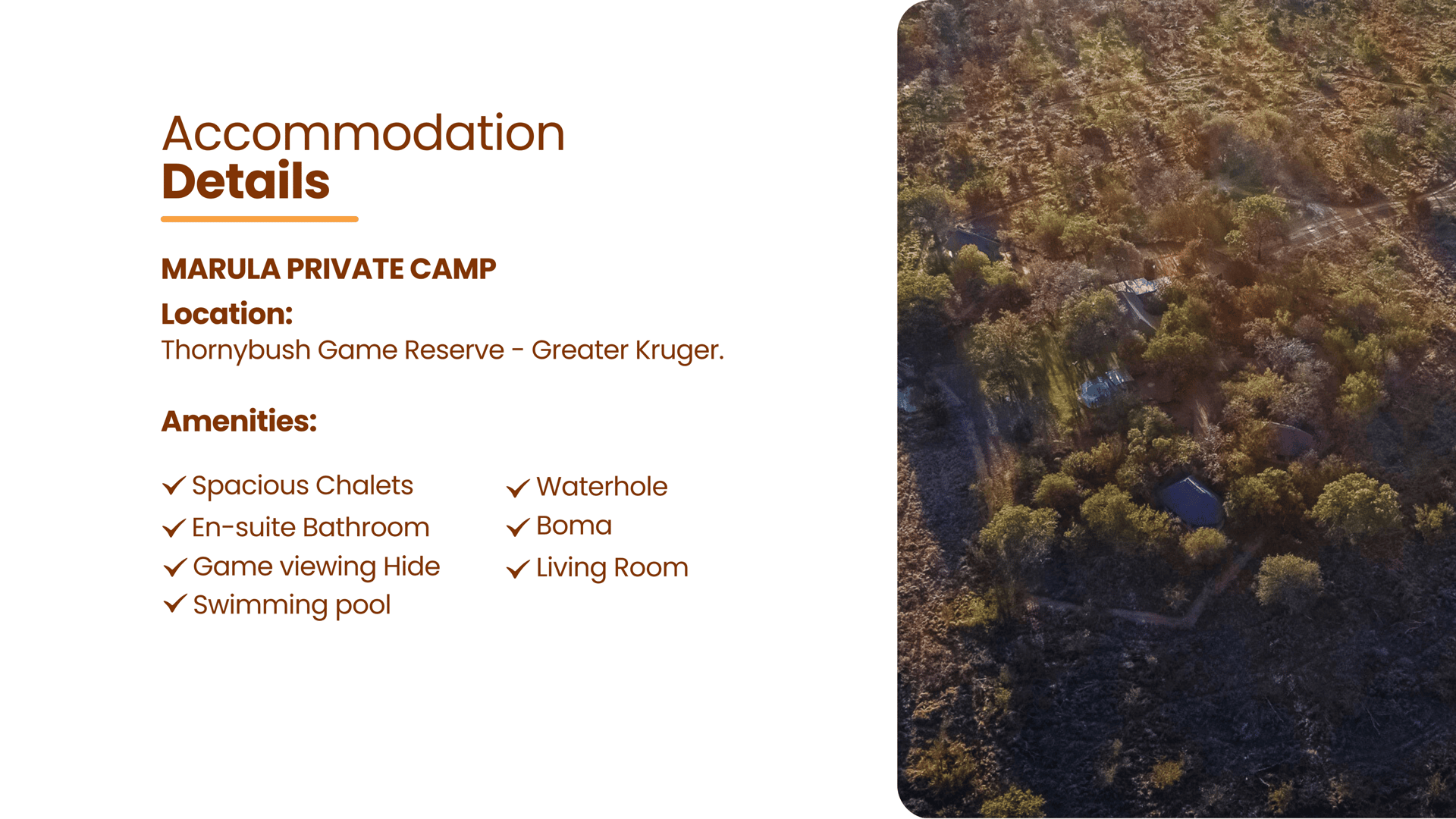 Accommodation
Details

MARULA PRIVATE CAMP

Location:
Thornybush Game Reserve - Greater Kruger.

Amenities:

✓ Spacious Chalets
✓ En-suite Bathroom
✓ Game viewing Hide
✓ Swimming pool

✓ Waterhole
✓ Boma
✓ Living Room